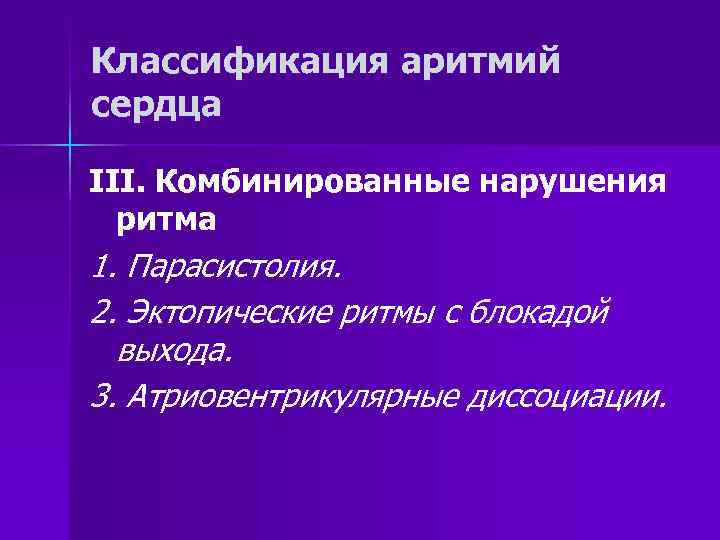 Классификация аритмий сердца

III. Комбинированные нарушения ритма

1. Парасистолия.

2. Эктопические ритмы с блокадой выхода.

3. Атриовентрикулярные диссоциации.